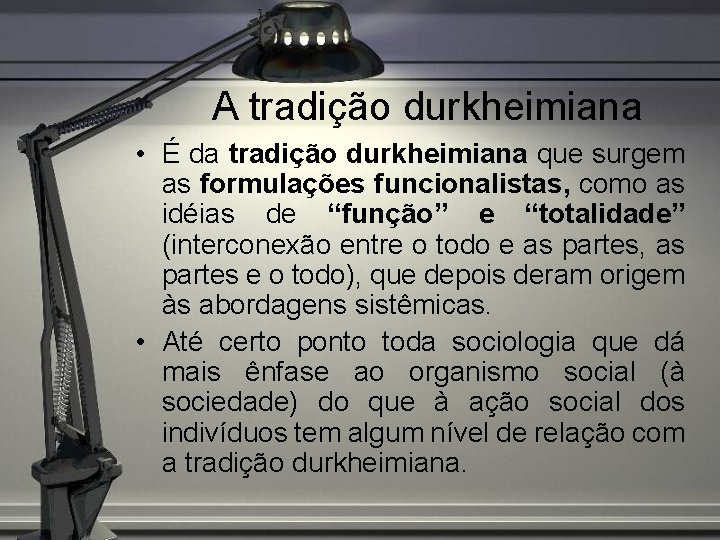 A tradição durkheimiana

• É da tradição durkheimiana que surgem as formulações funcionalistas, como as idéias de “função” e “totalidade” (interconexão entre o todo e as partes, as partes e o todo), que depois deram origem às abordagens sistêmicas.

• Até certo ponto toda sociologia que dá mais ênfase ao organismo social (à sociedade) do que à ação social dos indivíduos tem algum nível de relação com a tradição durkheimiana.